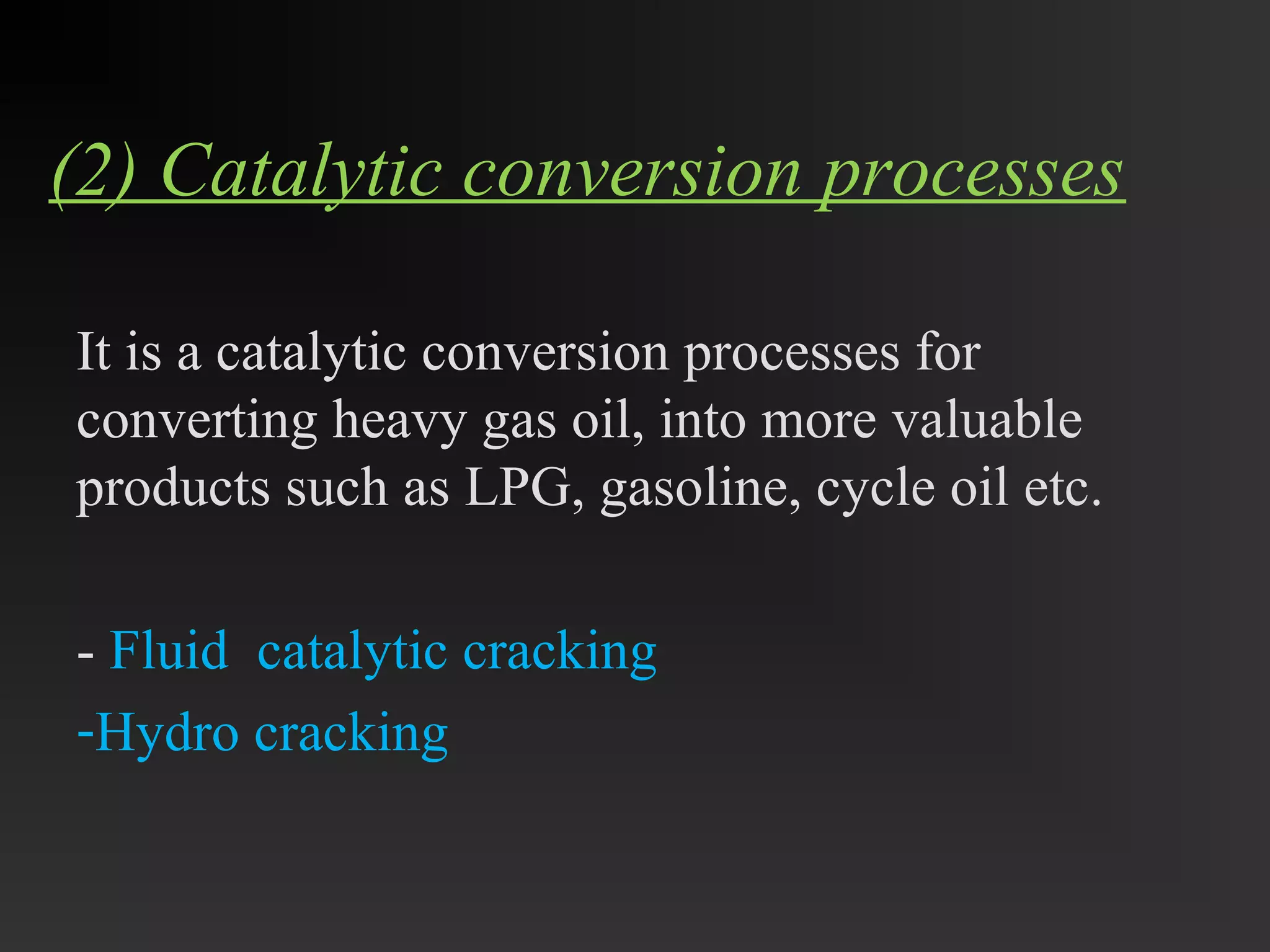 (2) Catalytic conversion processes

It is a catalytic conversion processes for converting heavy gas oil, into more valuable products such as LPG, gasoline, cycle oil etc.

- Fluid  catalytic cracking
-Hydro cracking